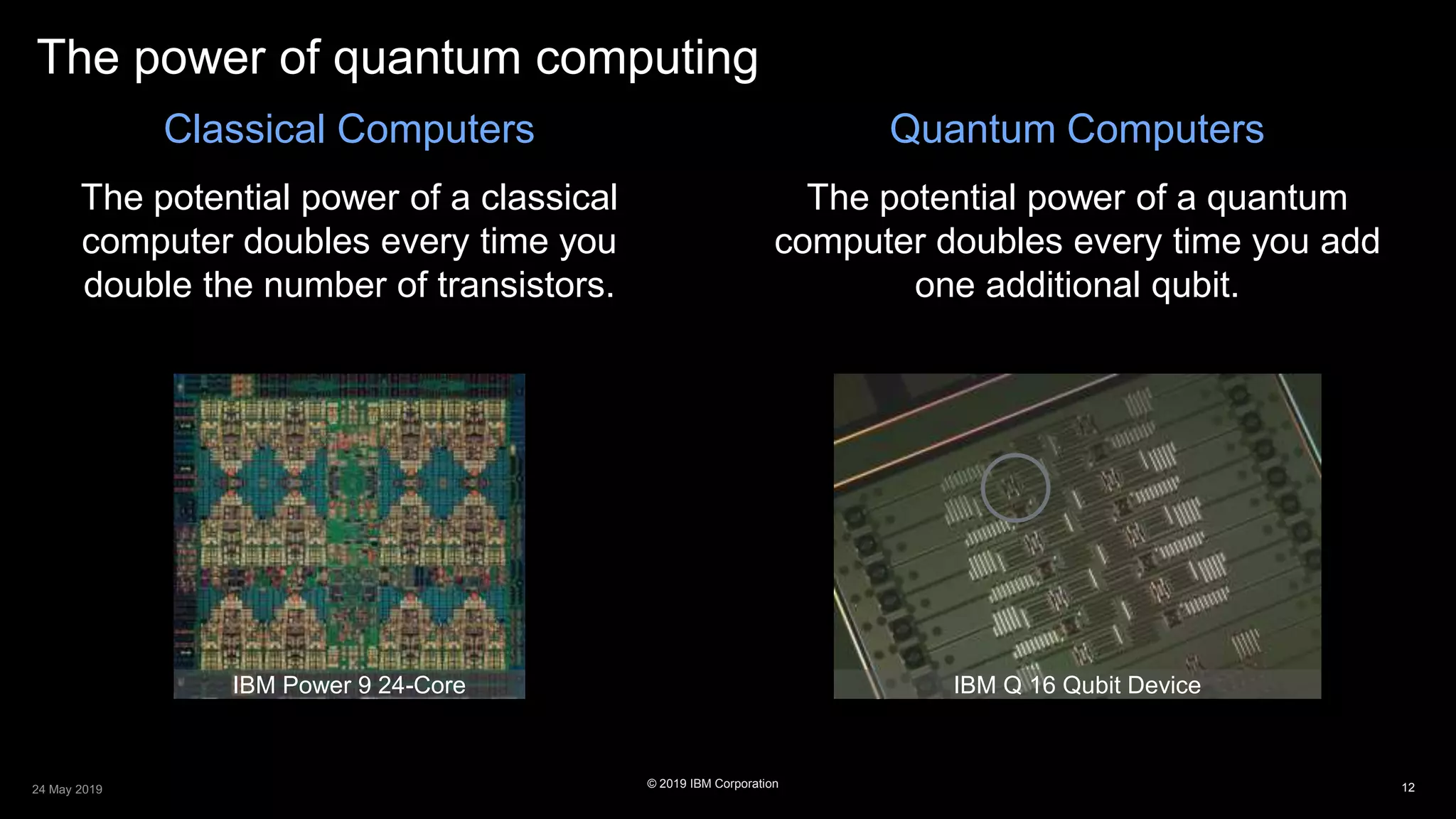 The power of quantum computing

Classical Computers

The potential power of a classical computer doubles every time you double the number of transistors.

IBM Power 9 24-Core

Quantum Computers

The potential power of a quantum computer doubles every time you add one additional qubit.

IBM Q 16 Qubit Device

24 May 2019

© 2019 IBM Corporation

12